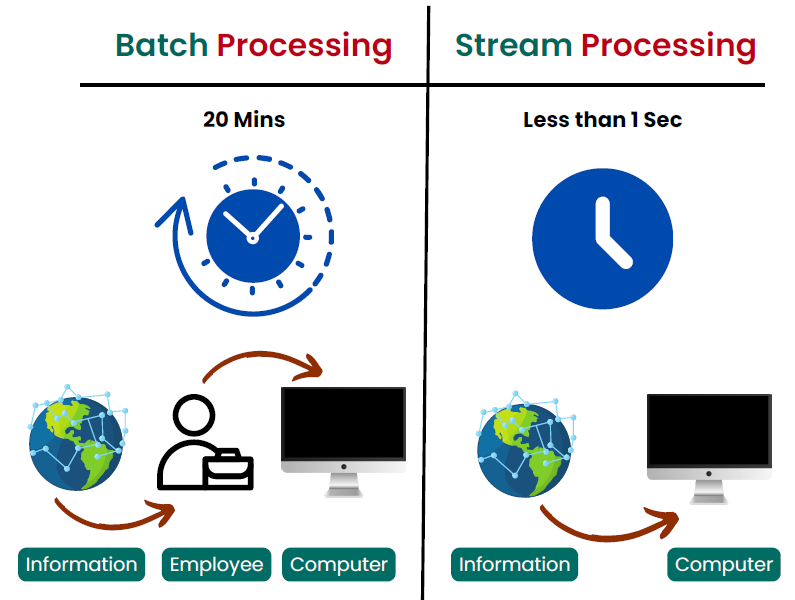 Batch Processing

20 Mins

Information

Employee

Computer

Stream Processing

Less than 1 Sec

Information

Computer